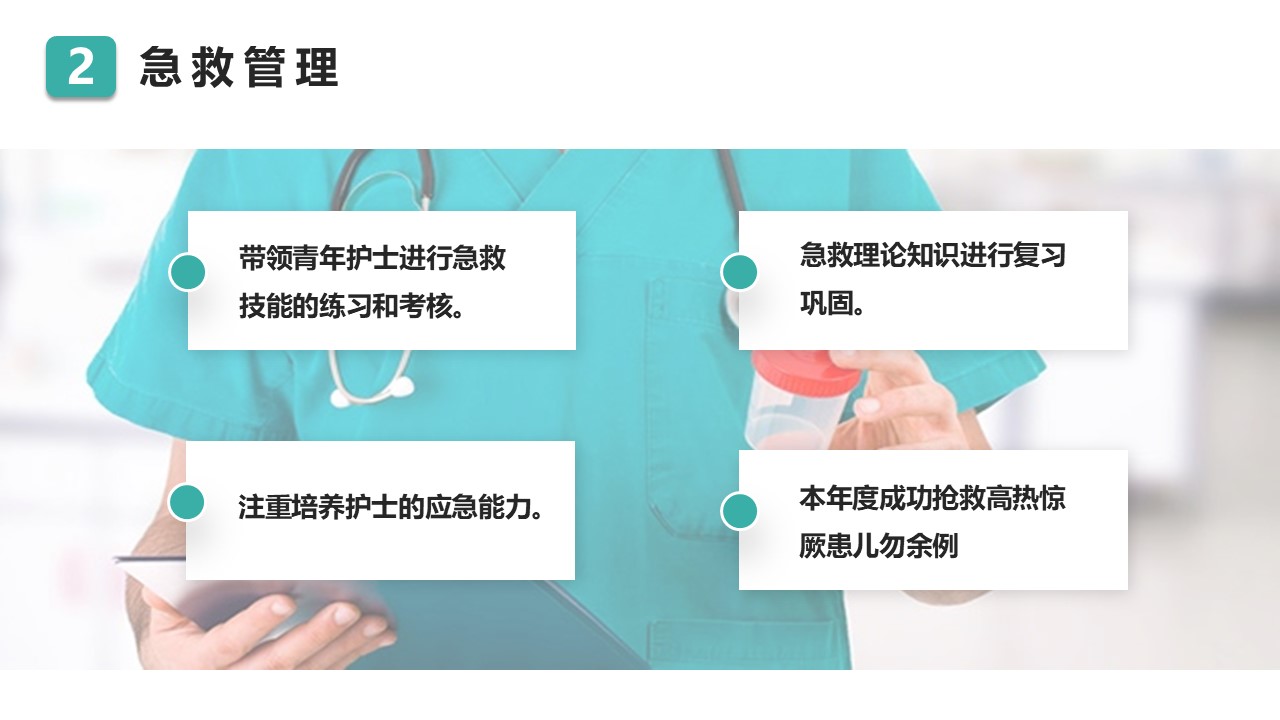 2 急救管理

带领青年护士进行急救技能的练习和考核。

急救理论知识进行复习巩固。

注重培养护士的应急能力。

本年度成功抢救高热惊厥患儿勿余例